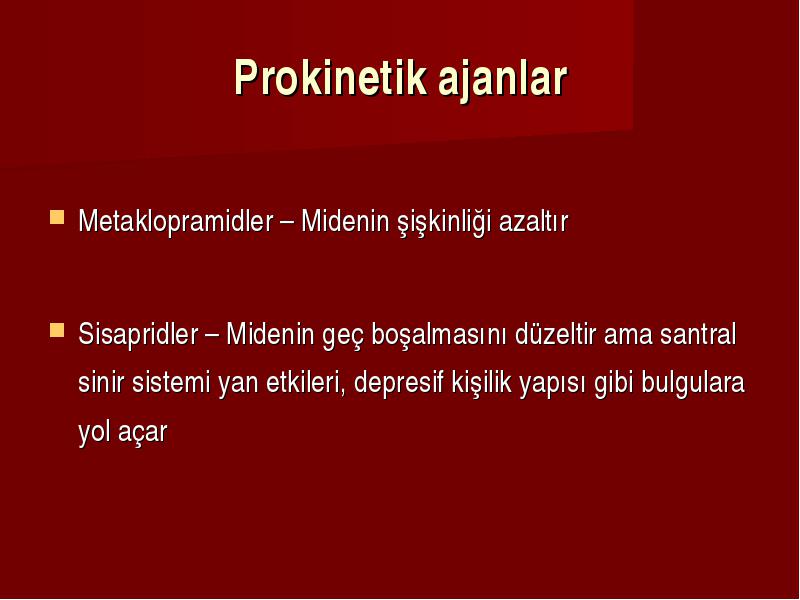 Prokinetik ajanlar

Metaklopramidler – Midenin şişkinliği azaltır

Sisapridler – Midenin geç boşalmasını düzeltir ama santral sinir sistemi yan etkileri, depresif kişilik yapısı gibi bulgulara yol açar